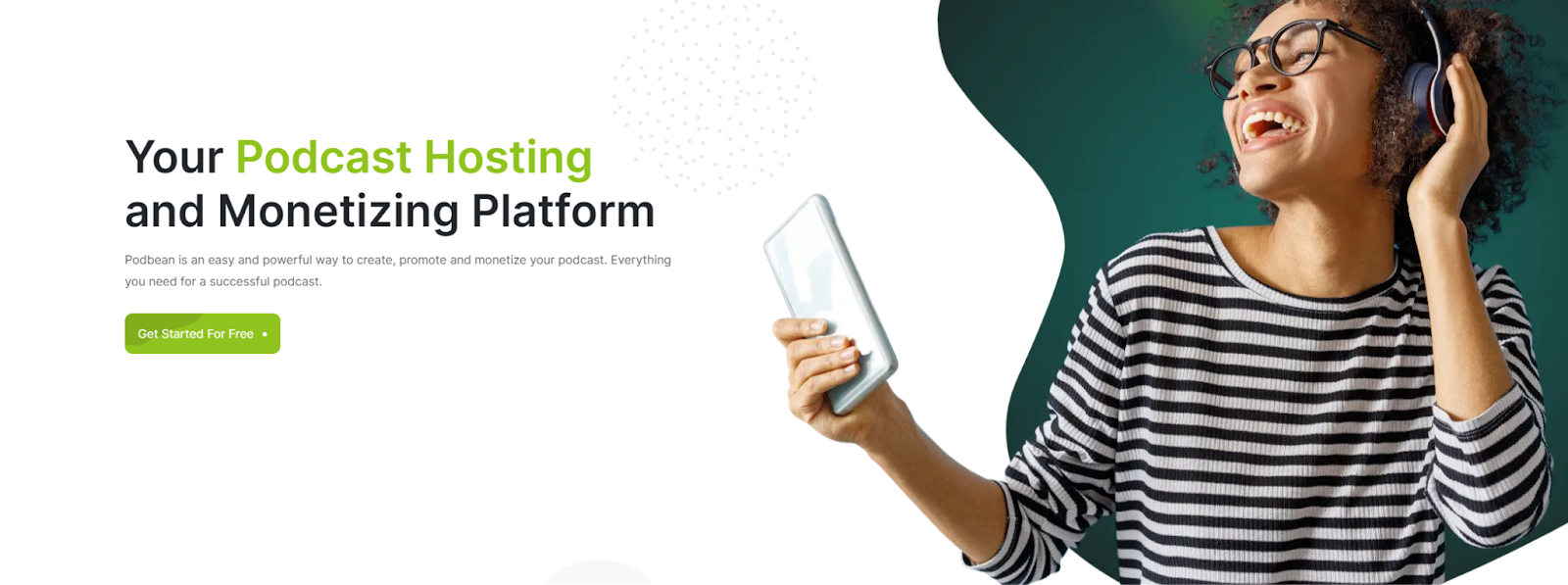 Your Podcast Hosting and Monetizing Platform

Podbean is an easy and powerful way to create, promote and monetize your podcast. Everything you need for a successful podcast.

Get Started For Free •